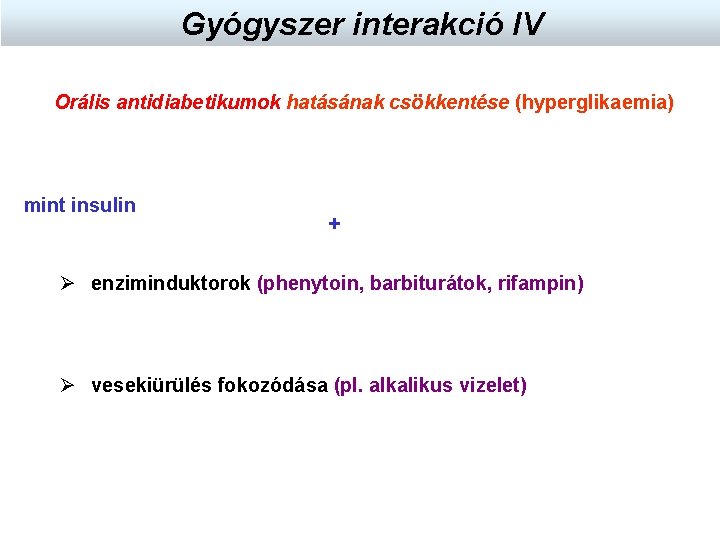 Gyógyszer interakció IV

Orális antidiabetikumok hatásának csökkentése (hyperglikaemia)

mint insulin

+

➢ enziminduktorok (phenytoin, barbiturátok, rifampin)

➢ vesekiürülés fokozódása (pl. alkalikus vizelet)